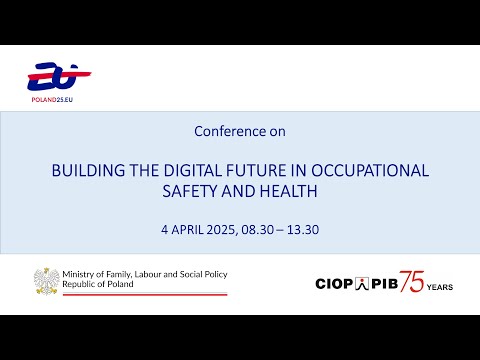 POLAND25.EU

Conference on

BUILDING THE DIGITAL FUTURE IN OCCUPATIONAL SAFETY AND HEALTH

4 APRIL 2025, 08.30 – 13.30

Ministry of Family, Labour and Social Policy
Republic of Poland

CIOP PIB 75 YEARS